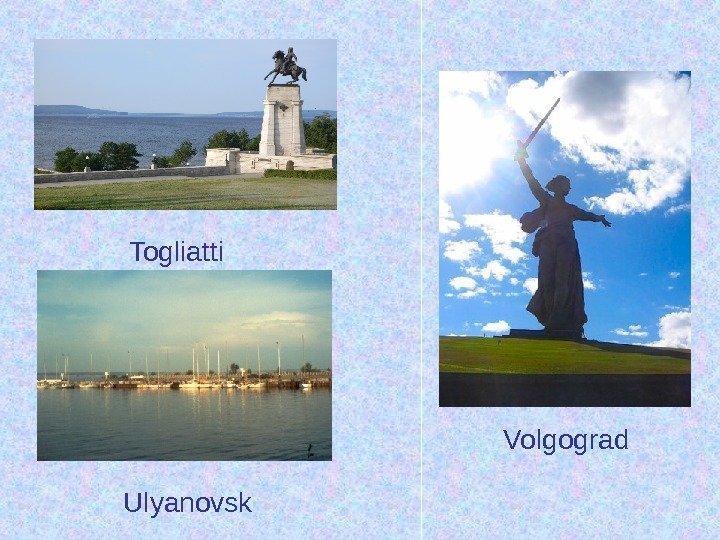 Togliatti

Ulyanovsk

Volgograd